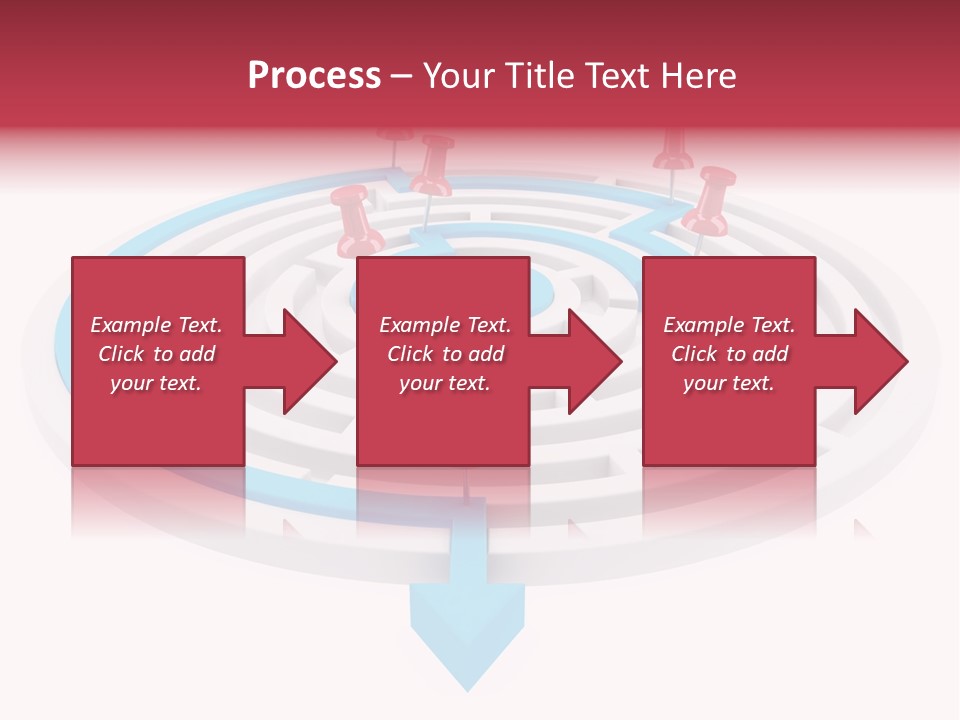 Process – Your Title Text Here

Example Text. Click to add your text.

Example Text. Click to add your text.

Example Text. Click to add your text.